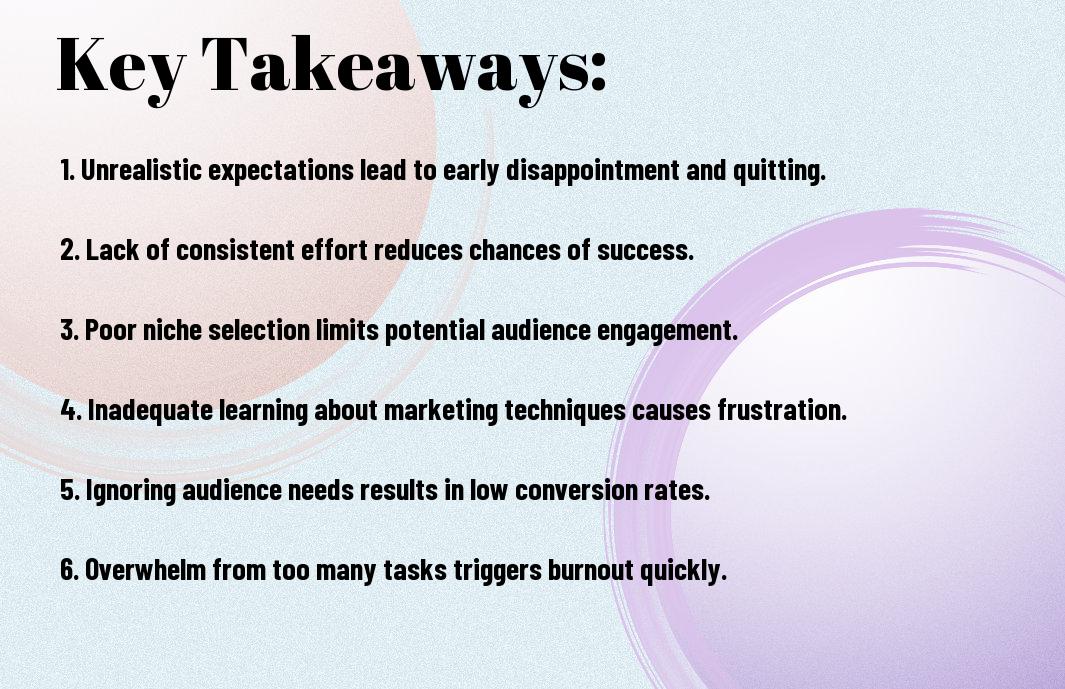 Key Takeaways:

1. Unrealistic expectations lead to early disappointment and quitting.

2. Lack of consistent effort reduces chances of success.

3. Poor niche selection limits potential audience engagement.

4. Inadequate learning about marketing techniques causes frustration.

5. Ignoring audience needs results in low conversion rates.

6. Overwhelm from too many tasks triggers burnout quickly.